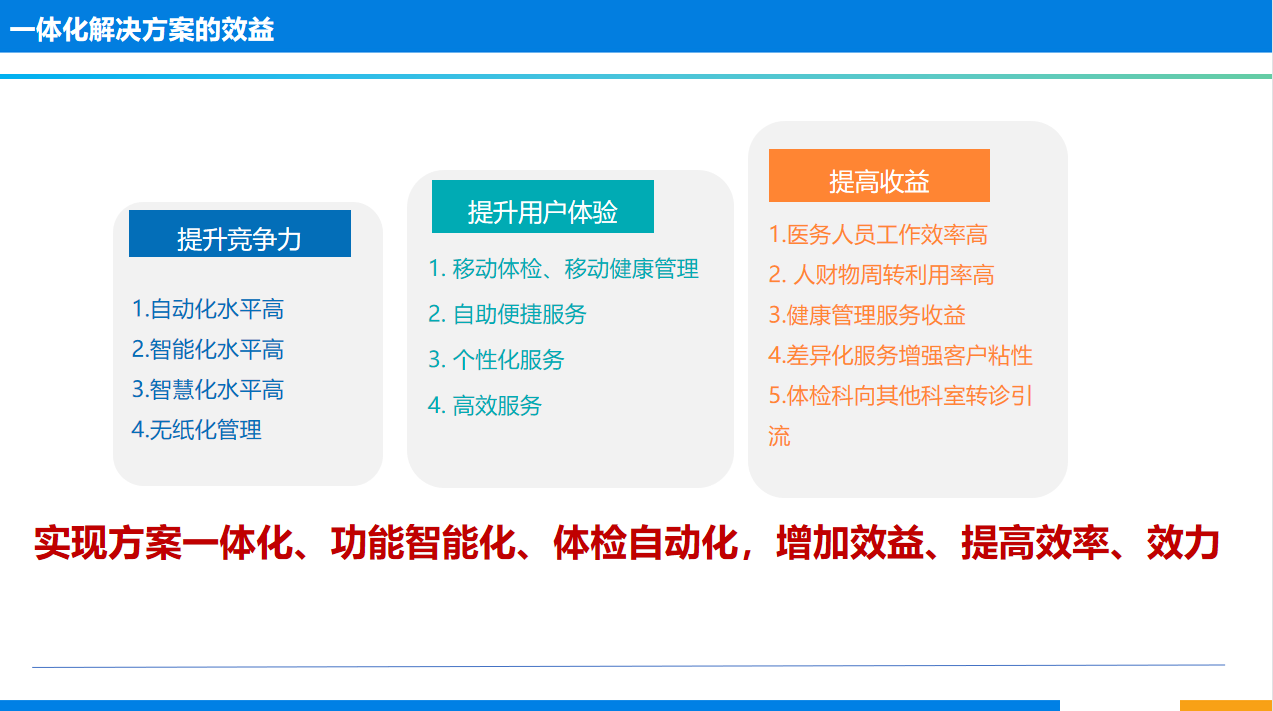 一体化解决方案的效益

提升竞争力

1.自动化水平高
2.智能化水平高
3.智慧化水平高
4.无纸化管理

提升用户体验

1. 移动体检、移动健康管理
2. 自助便捷服务
3. 个性化服务
4. 高效服务

提高收益

1.医务人员工作效率高
2. 人财物周转利用率高
3.健康管理服务收益
4.差异化服务增强客户粘性
5.体检科向其他科室转诊引流

实现方案一体化、功能智能化、体检自动化，增加效益、提高效率、效力